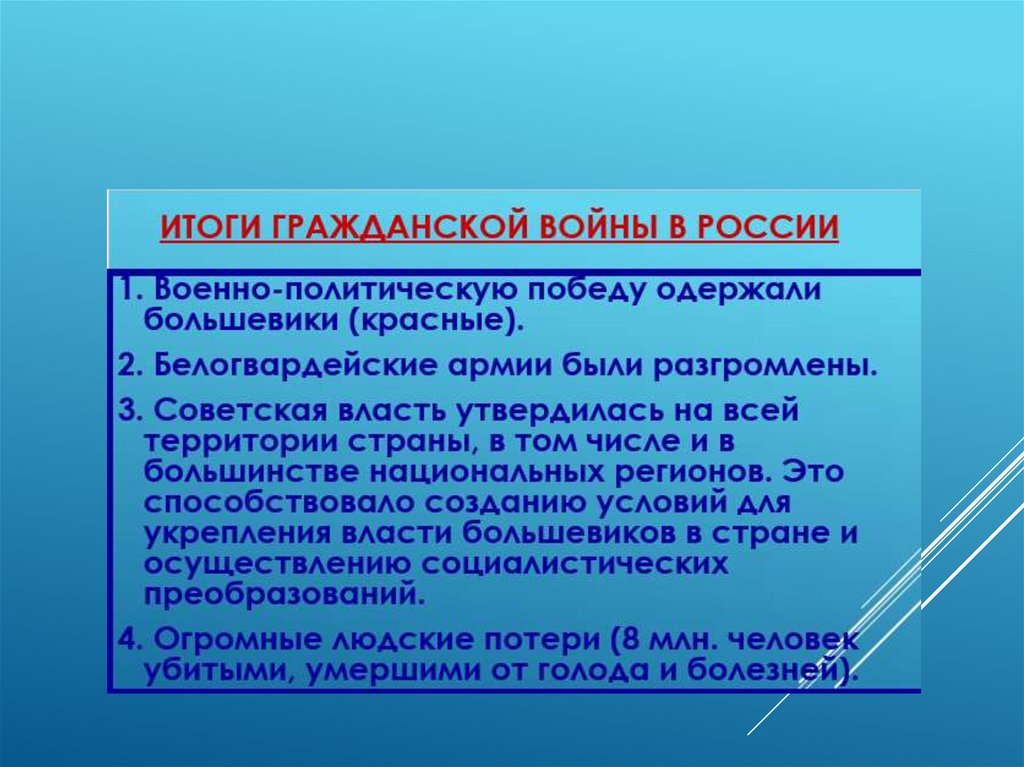 ИТОГИ ГРАЖДАНСКОЙ ВОЙНЫ В РОССИИ

1. Военно-политическую победу одержали большевики (красные).

2. Белогвардейские армии были разгромлены.

3. Советская власть утвердилась на всей территории страны, в том числе и в большинстве национальных регионов. Это способствовало созданию условий для укрепления власти большевиков в стране и осуществлению социалистических преобразований.

4. Огромные людские потери (8 млн. человек убитыми, умершими от голода и болезней).